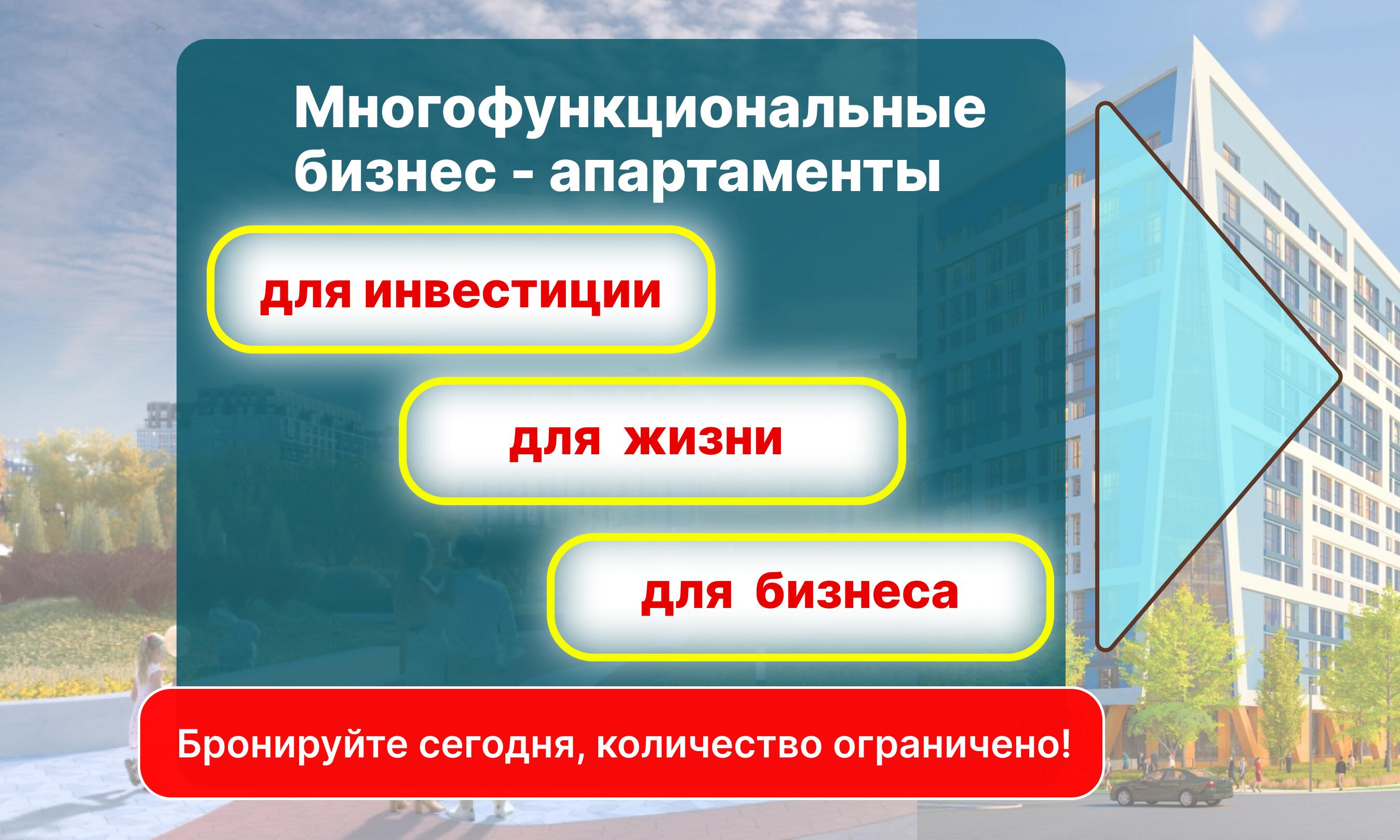 Многофункциональные бизнес - апартаменты

для инвестиции

для жизни

для бизнеса

Бронируйте сегодня, количество ограничено!